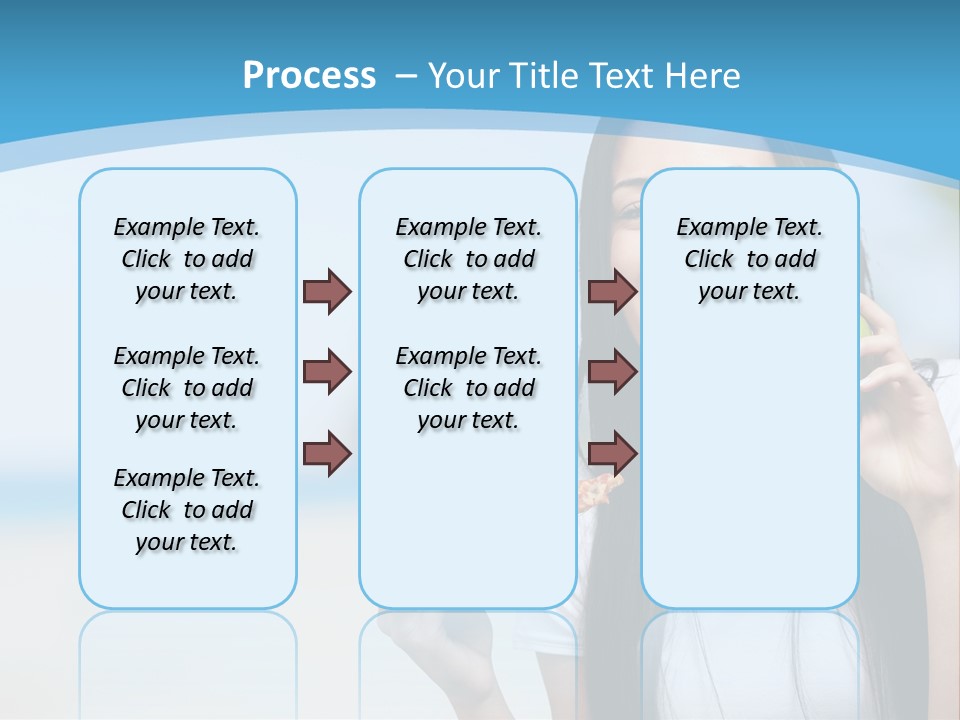 Process – Your Title Text Here

Example Text. Click to add your text.

Example Text. Click to add your text.

Example Text. Click to add your text.

Example Text. Click to add your text.

Example Text. Click to add your text.

Example Text. Click to add your text.